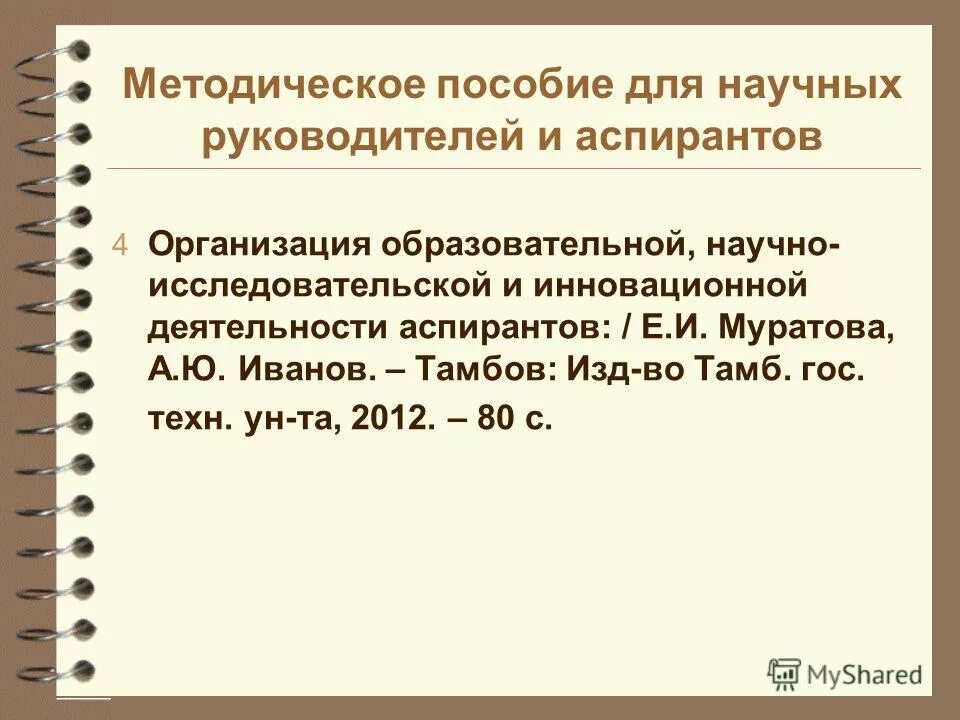 Методическое пособие для научных руководителей и аспирантов

4 Организация образовательной, научно-исследовательской и инновационной деятельности аспирантов: / Е.И. Муратова, А.Ю. Иванов. – Тамбов: Изд-во Тамб. гос. техн. ун-та, 2012. – 80 с.

MyShared